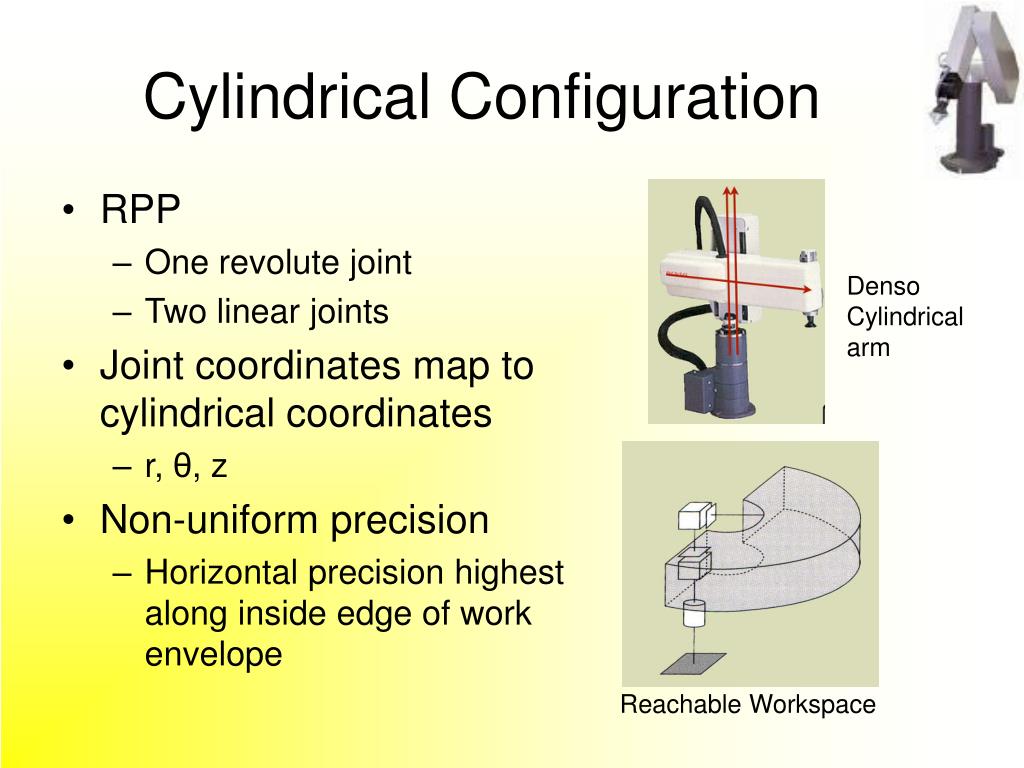 Cylindrical Configuration

• RPP
– One revolute joint
– Two linear joints
• Joint coordinates map to cylindrical coordinates
– r, θ, z
• Non-uniform precision
– Horizontal precision highest along inside edge of work envelope

Denso Cylindrical arm

Reachable Workspace